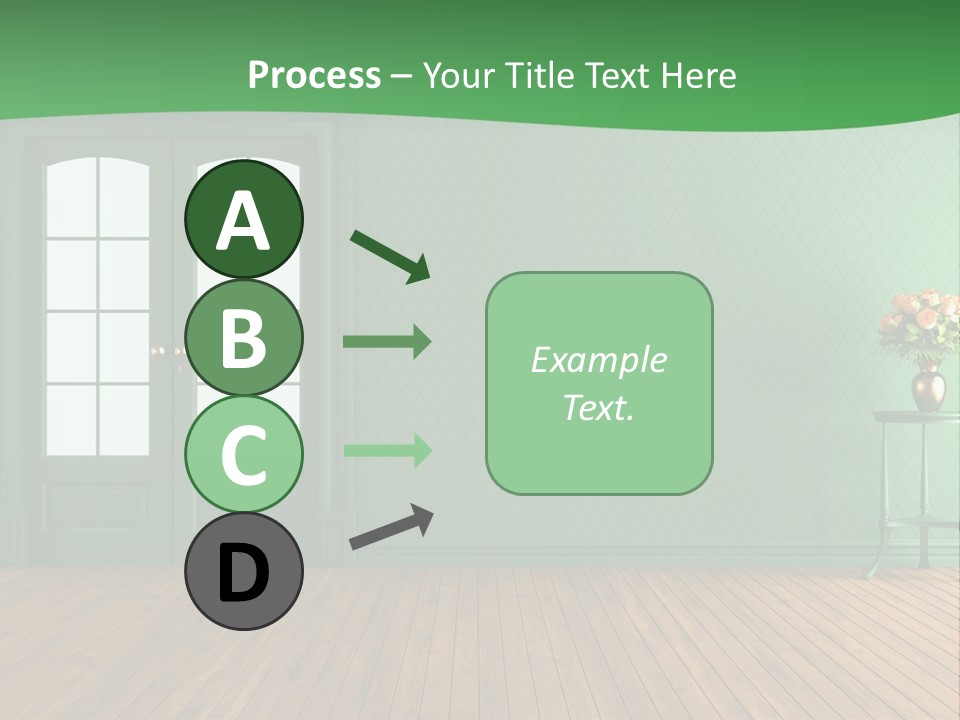 Process – Your Title Text Here

A

B

C

D

Example Text.